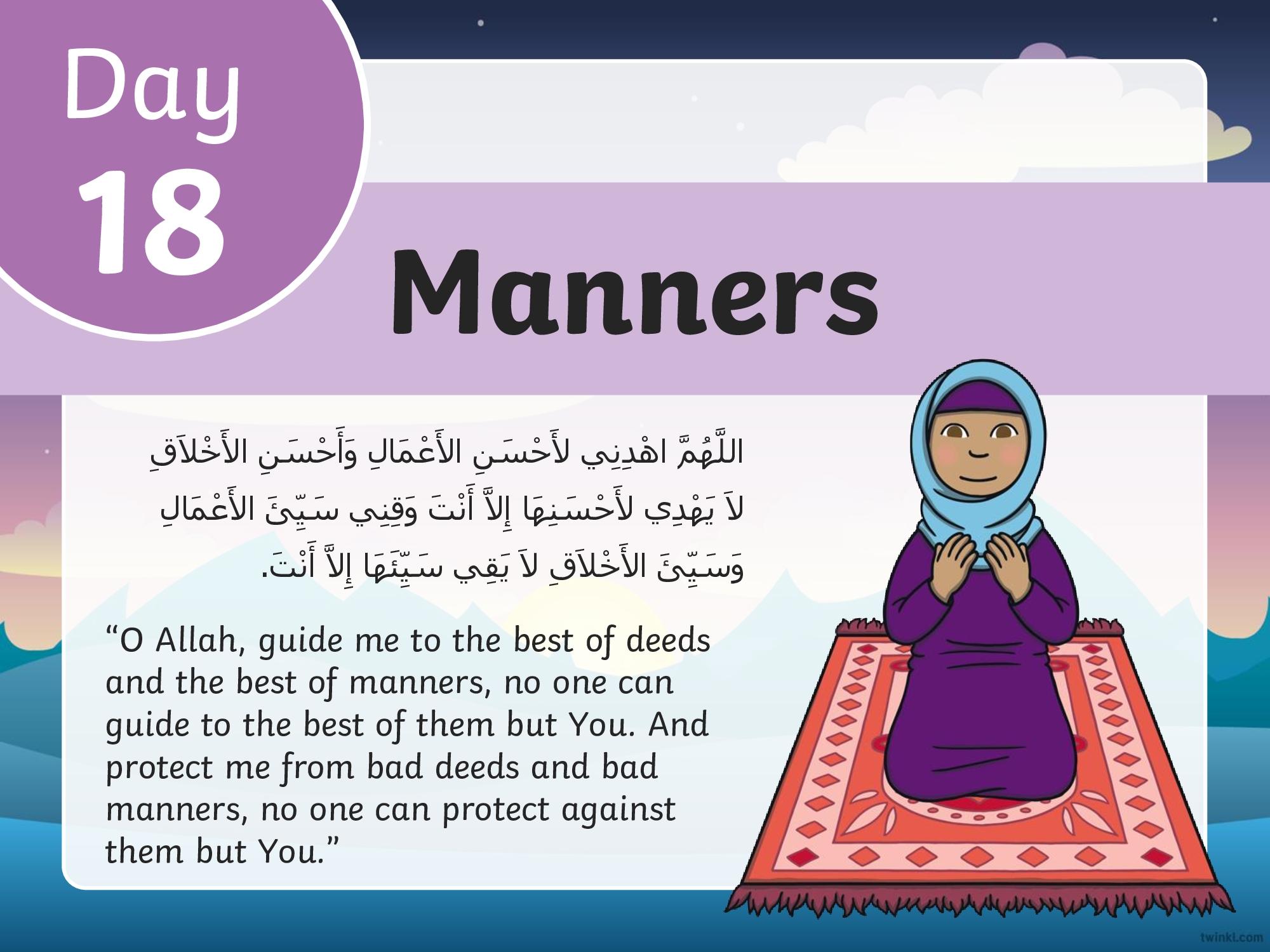 Day
18

Manners

اللَّهُمَّ اهْدِنِي لأَحْسَنِ الأَعْمَالِ وَأَحْسَنِ الأَخْلاَقِ لاَ يَهْدِي لأَحْسَنِهَا إِلاَّ أَنْتَ وَقِنِي سَيِّئَ الأَعْمَالِ وَسَيِّئَ الأَخْلاَقِ لاَ يَقِي سَيِّئَهَا إِلاَّ أَنْتَ.

“O Allah, guide me to the best of deeds and the best of manners, no one can guide to the best of them but You. And protect me from bad deeds and bad manners, no one can protect against them but You.”

twinkl.com